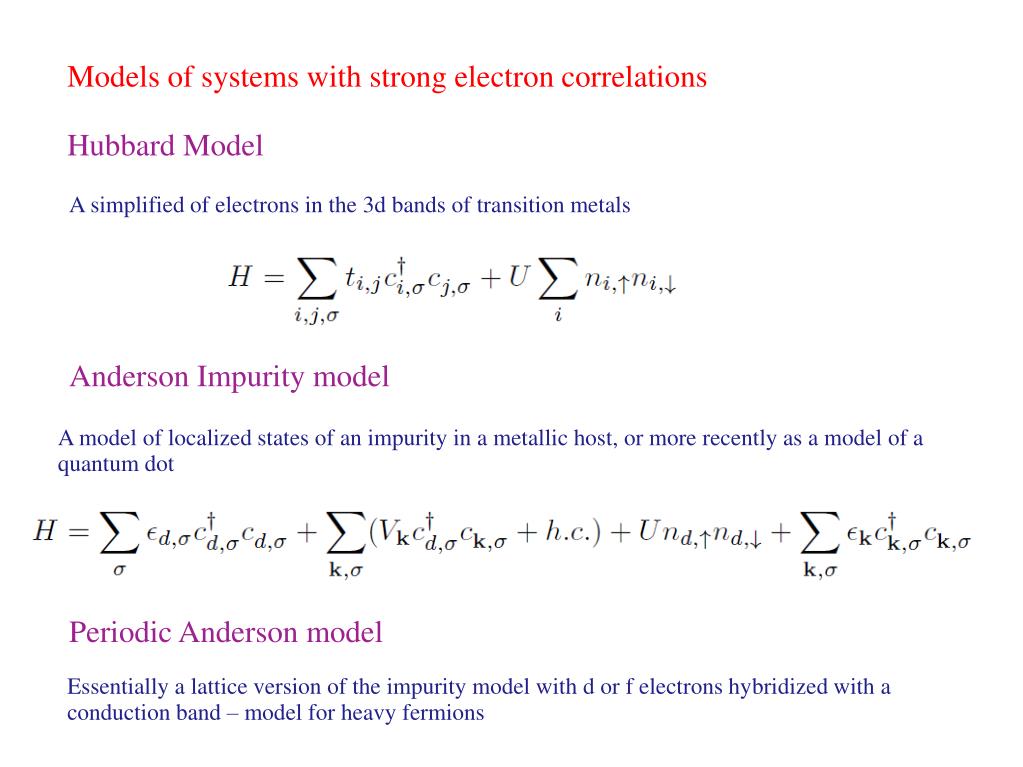 Models of systems with strong electron correlations

Hubbard Model

A simplified of electrons in the 3d bands of transition metals

$H = \sum_{i,j,\sigma} t_{i,j} c^{\dagger}_{i,\sigma} c_{j,\sigma} + U \sum_{i} n_{i,\uparrow} n_{i,\downarrow}$

Anderson Impurity model

A model of localized states of an impurity in a metallic host, or more recently as a model of a quantum dot

$H = \sum_{\sigma} \epsilon_{d,\sigma} c^{\dagger}_{d,\sigma} c_{d,\sigma} + \sum_{\mathbf{k},\sigma} (V_{\mathbf{k}} c^{\dagger}_{d,\sigma} c_{\mathbf{k},\sigma} + h.c.) + U n_{d,\uparrow} n_{d,\downarrow} + \sum_{\mathbf{k},\sigma} \epsilon_{\mathbf{k}} c^{\dagger}_{\mathbf{k},\sigma} c_{\mathbf{k},\sigma}$

Periodic Anderson model

Essentially a lattice version of the impurity model with d or f electrons hybridized with a conduction band – model for heavy fermions